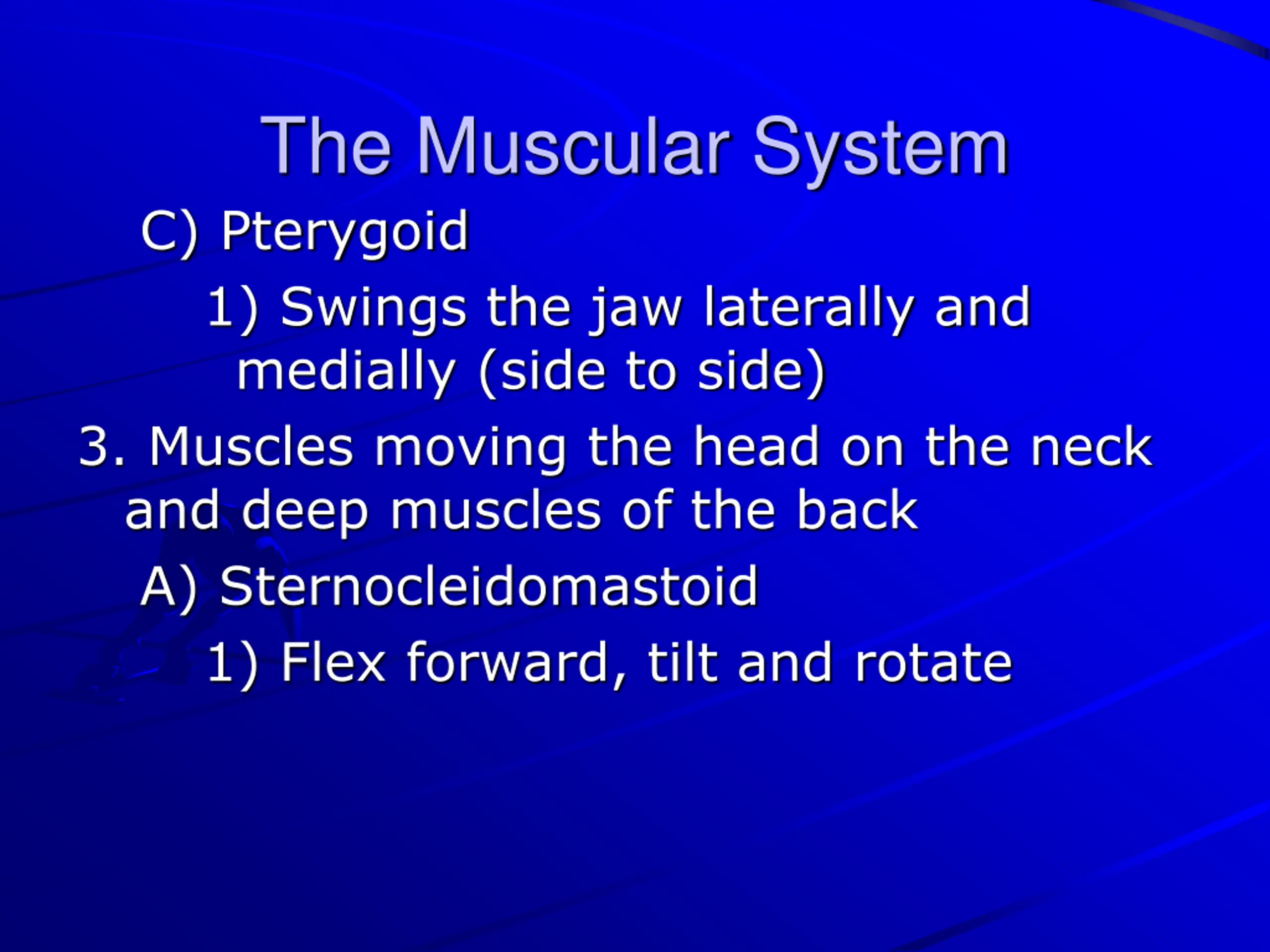 The Muscular System

C) Pterygoid

1) Swings the jaw laterally and medially (side to side)

3. Muscles moving the head on the neck and deep muscles of the back

A) Sternocleidomastoid

1) Flex forward, tilt and rotate